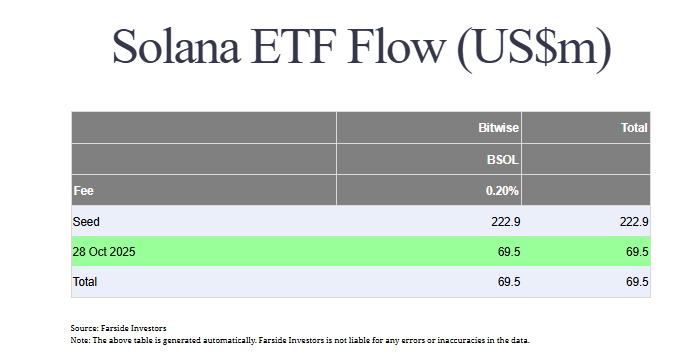 Solana ETF Flow (US$m)

| | Bitwise | Total |
|---|---|---|
| | BSOL | |
| Fee | 0.20% | |
| Seed | 222.9 | 222.9 |
| 28 Oct 2025 | 69.5 | 69.5 |
| Total | 69.5 | 69.5 |

Source: Farside Investors
Note: The above table is generated automatically. Farside Investors is not liable for any errors or inaccuracies in the data.